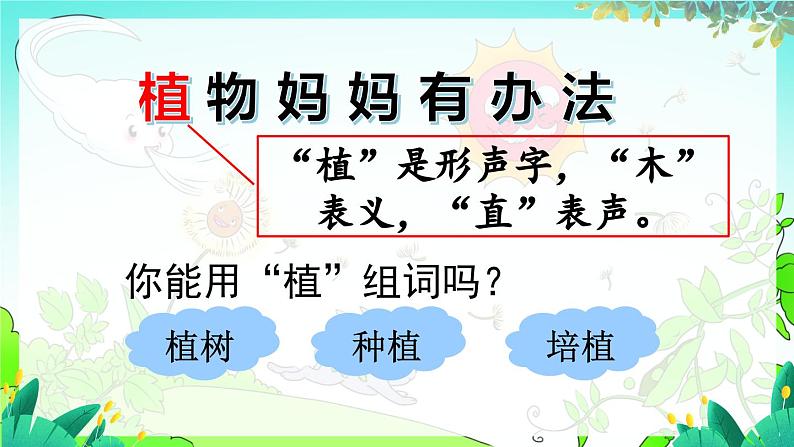 植物妈妈有办法

“植”是形声字，“木”表义，“直”表声。

你能用“植”组词吗？

植树

种植

培植